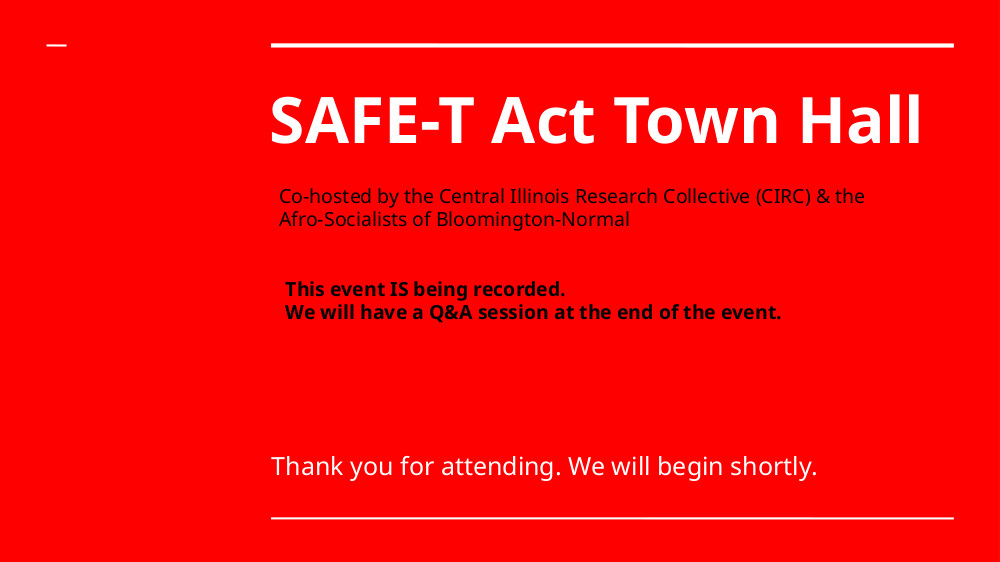 SAFE-T Act Town Hall

Co-hosted by the Central Illinois Research Collective (CIRC) & the Afro-Socialists of Bloomington-Normal

This event IS being recorded.
We will have a Q&A session at the end of the event.

Thank you for attending. We will begin shortly.